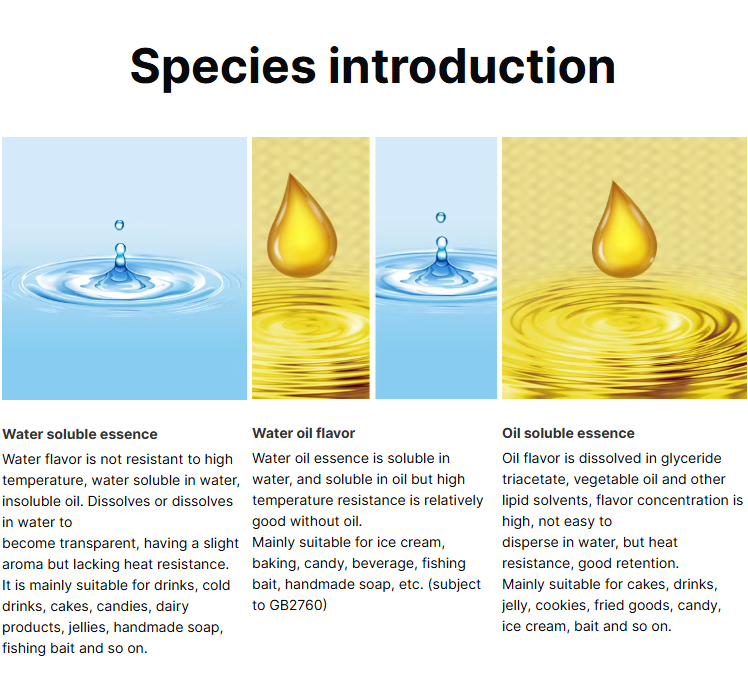 Species introduction

Water soluble essence

Water flavor is not resistant to high temperature, water soluble in water, insoluble oil. Dissolves or dissolves in water to
become transparent, having a slight aroma but lacking heat resistance.
It is mainly suitable for drinks, cold drinks, cakes, candies, dairy products, jellies, handmade soap, fishing bait and so on.

Water oil flavor

Water oil essence is soluble in water, and soluble in oil but high temperature resistance is relatively good without oil.
Mainly suitable for ice cream, baking, candy, beverage, fishing bait, handmade soap, etc. (subject to GB2760)

Oil soluble essence

Oil flavor is dissolved in glyceride triacetate, vegetable oil and other lipid solvents, flavor concentration is high, not easy to
disperse in water, but heat resistance, good retention.
Mainly suitable for cakes, drinks, jelly, cookies, fried goods, candy, ice cream, bait and so on.